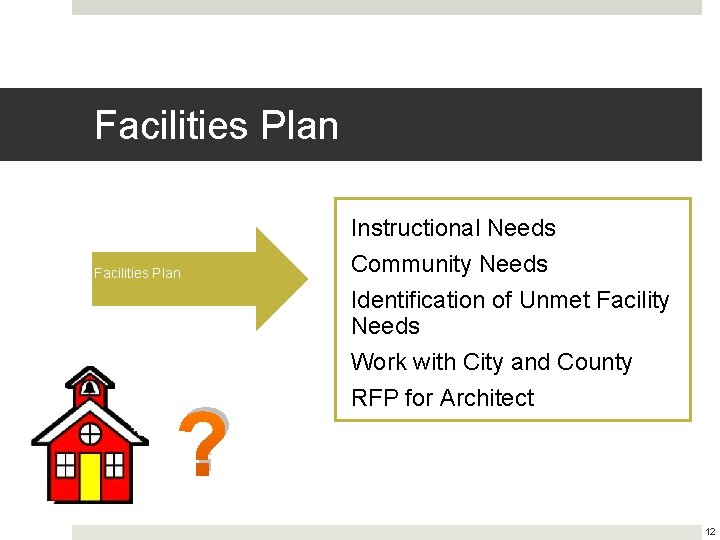 Facilities Plan

Facilities Plan

Instructional Needs

Community Needs

Identification of Unmet Facility Needs

Work with City and County

RFP for Architect

?

12